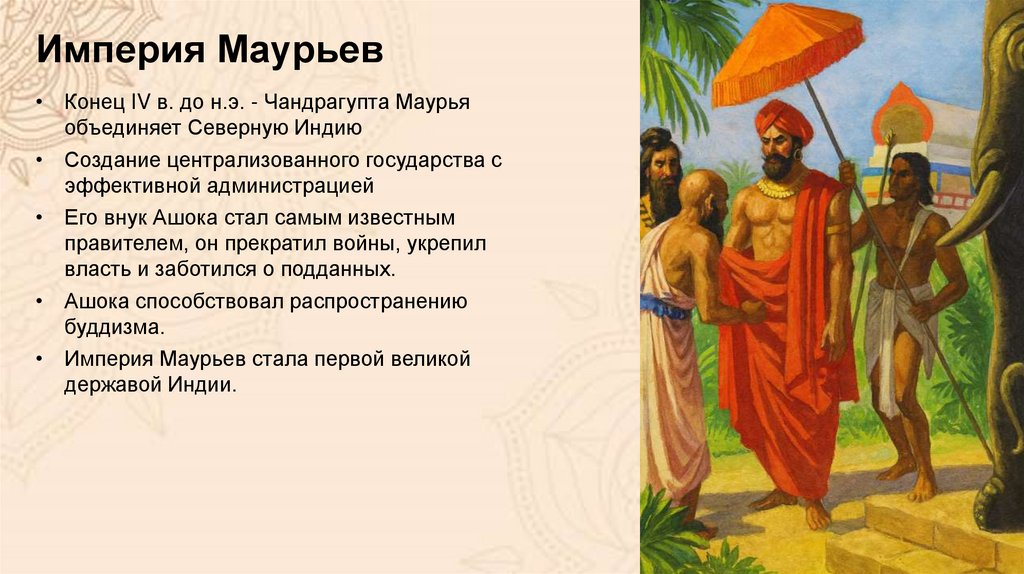 Империя Маурьев

• Конец IV в. до н.э. - Чандрагупта Маурья объединяет Северную Индию
• Создание централизованного государства с эффективной администрацией
• Его внук Ашока стал самым известным правителем, он прекратил войны, укрепил власть и заботился о подданных.
• Ашока способствовал распространению буддизма.
• Империя Маурьев стала первой великой державой Индии.